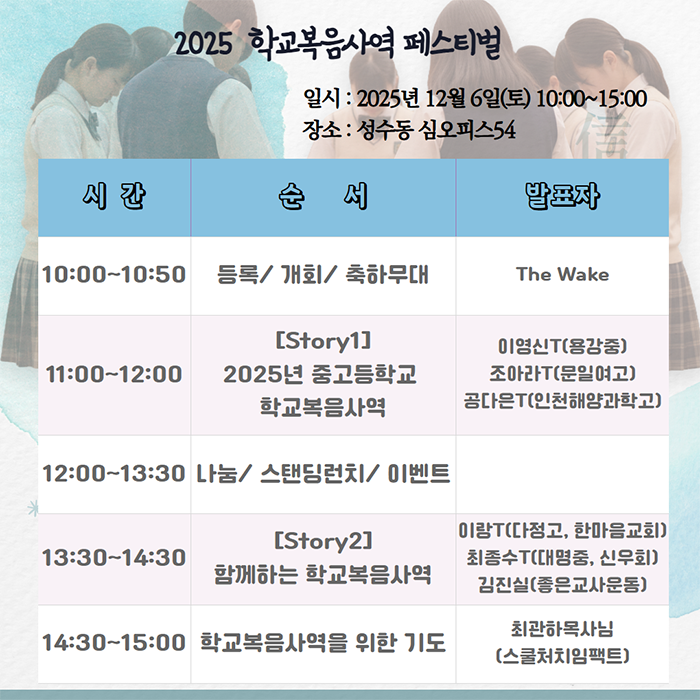 2025 학교복음사역 페스티벌

일시 : 2025년 12월 6일(토) 10:00~15:00
장소 : 성수동 심오피스54

| 시 간 | 순 서 | 발표자 |
|---|---|---|
| 10:00~10:50 | 등록/ 개회/ 축하무대 | The Wake |
| 11:00~12:00 | [Story1] 2025년 중고등학교 학교복음사역 | 이영신T(용강중) 조아라T(문일여고) 공다은T(인천해양과학고) |
| 12:00~13:30 | 나눔/ 스탠딩런치/ 이벤트 | |
| 13:30~14:30 | [Story2] 함께하는 학교복음사역 | 이랑T(다정고, 한마음교회) 최종수T(대명중, 신우회) 김진실(좋은교사운동) |
| 14:30~15:00 | 학교복음사역을 위한 기도 | 최관하목사님 (스쿨처치임팩트) |